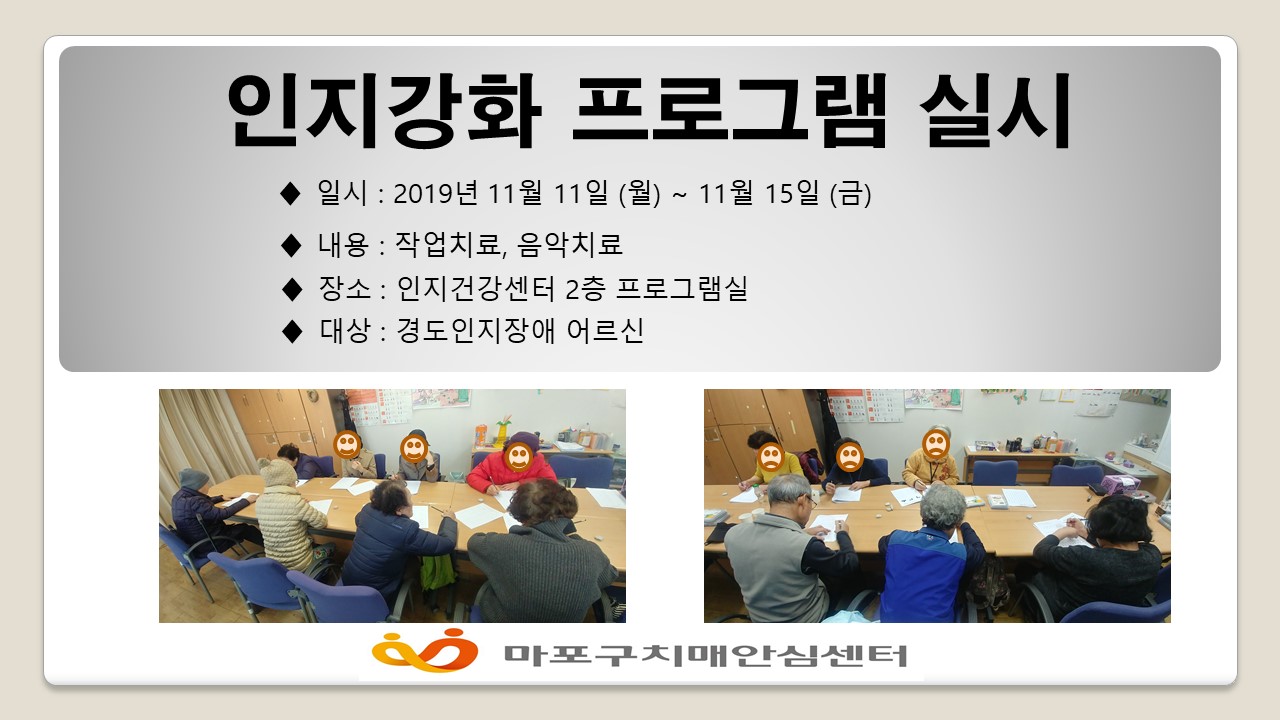 인지강화 프로그램 실시

◆ 일시 : 2019년 11월 11일 (월) ~ 11월 15일 (금)

◆ 내용 : 작업치료, 음악치료

◆ 장소 : 인지건강센터 2층 프로그램실

◆ 대상 : 경도인지장애 어르신

마포구치매안심센터